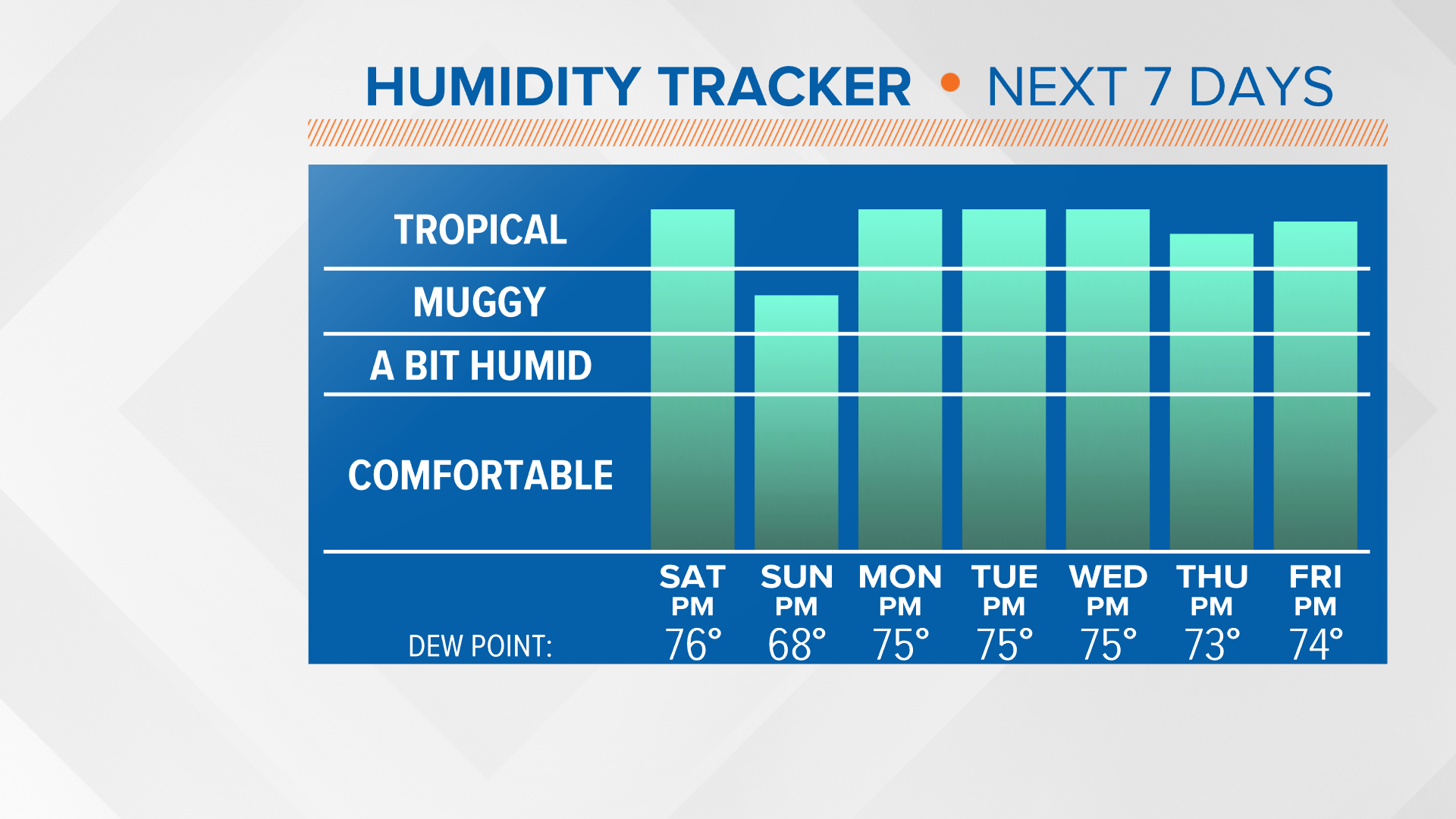 HUMIDITY TRACKER • NEXT 7 DAYS

TROPICAL
MUGGY
A BIT HUMID
COMFORTABLE

| | SAT PM | SUN PM | MON PM | TUE PM | WED PM | THU PM | FRI PM |
|---|---|---|---|---|---|---|---|
| DEW POINT: | 76° | 68° | 75° | 75° | 75° | 73° | 74° |